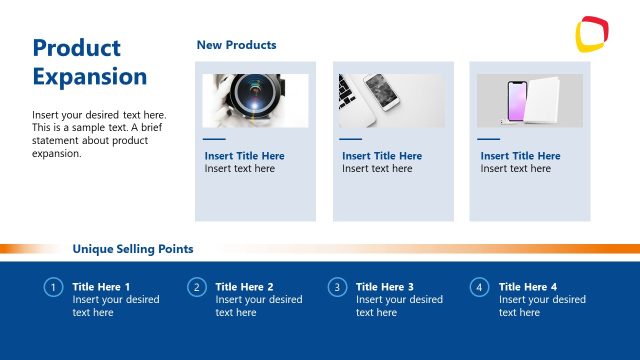 Product Expansion

Insert your desired text here. This is a sample text. A brief statement about product expansion.

New Products

Insert Title Here
Insert text here

Insert Title Here
Insert text here

Insert Title Here
Insert text here

Unique Selling Points

1 Title Here 1
Insert your desired text here

2 Title Here 2
Insert your desired text here

3 Title Here 3
Insert your desired text here

4 Title Here 4
Insert your desired text here